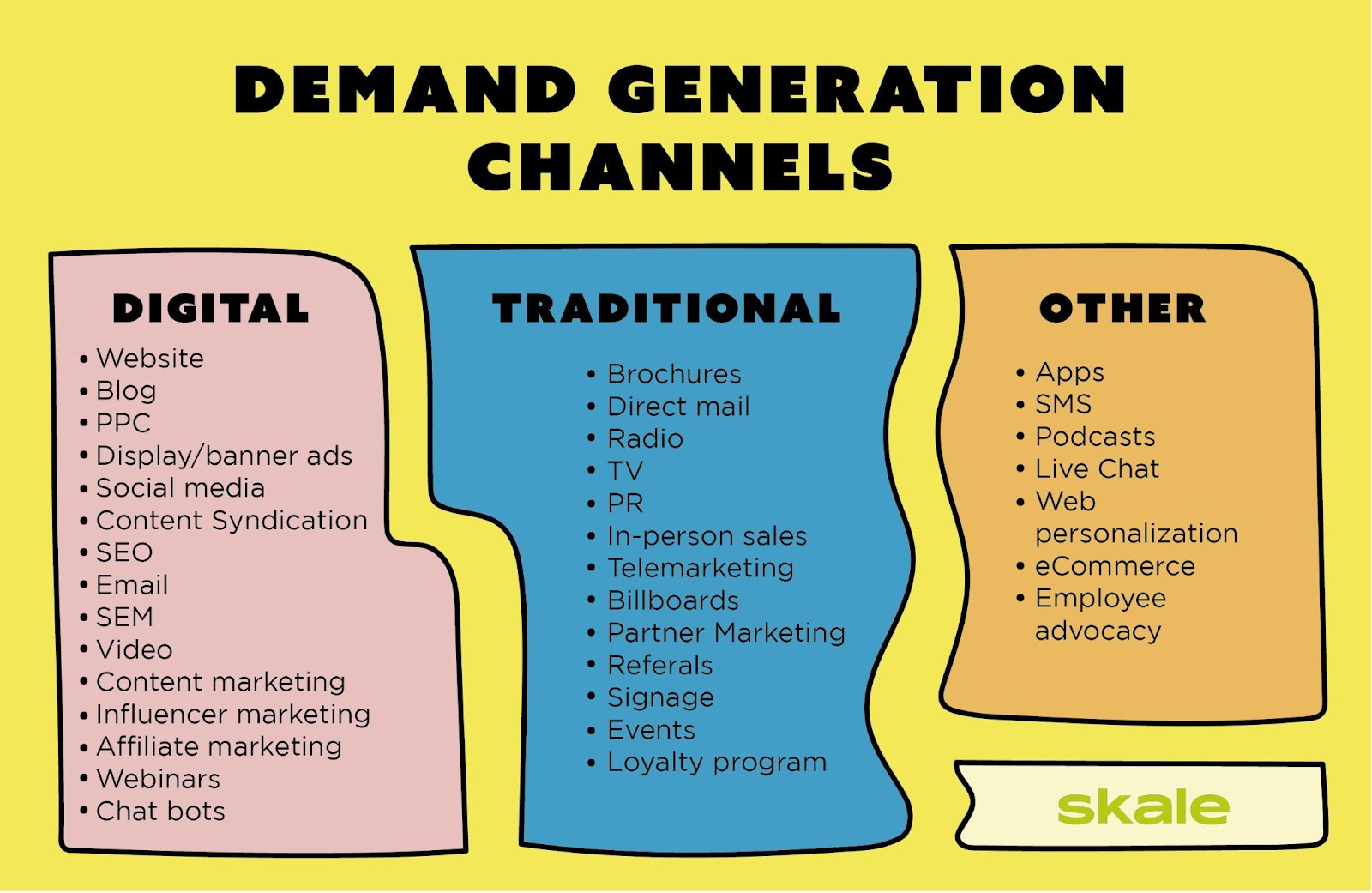 DEMAND GENERATION CHANNELS

DIGITAL

• Website
• Blog
• PPC
• Display/banner ads
• Social media
• Content Syndication
• SEO
• Email
• SEM
• Video
• Content marketing
• Influencer marketing
• Affiliate marketing
• Webinars
• Chat bots

TRADITIONAL

• Brochures
• Direct mail
• Radio
• TV
• PR
• In-person sales
• Telemarketing
• Billboards
• Partner Marketing
• Referals
• Signage
• Events
• Loyalty program

OTHER

• Apps
• SMS
• Podcasts
• Live Chat
• Web personalization
• eCommerce
• Employee advocacy

skale